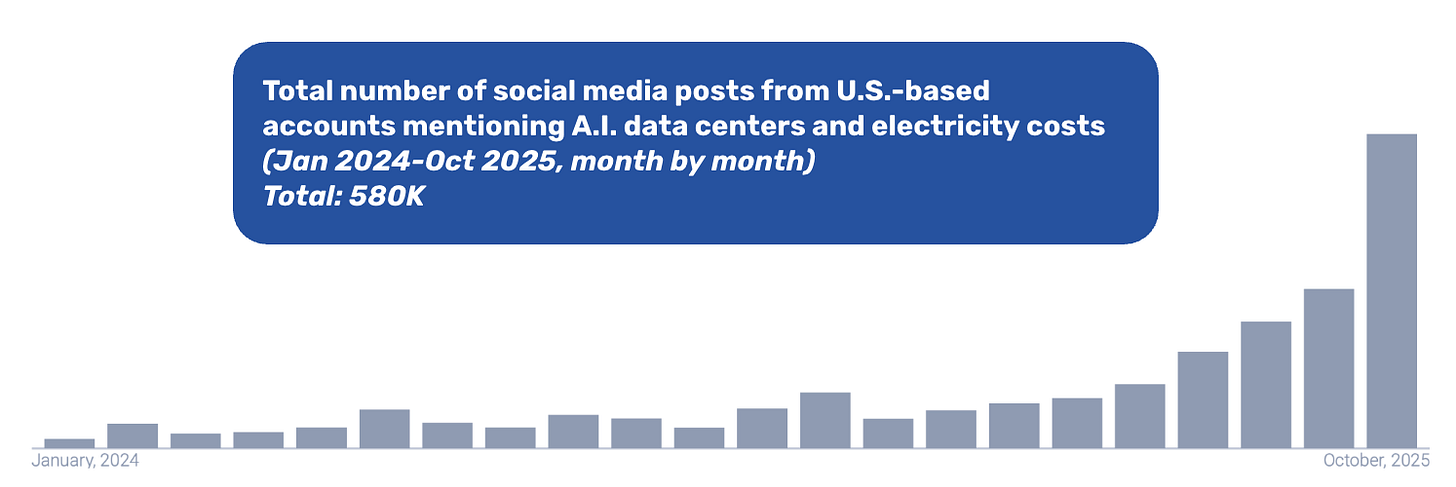 Total number of social media posts from U.S.-based accounts mentioning A.I. data centers and electricity costs
(Jan 2024-Oct 2025, month by month)
Total: 580K

January, 2024

October, 2025